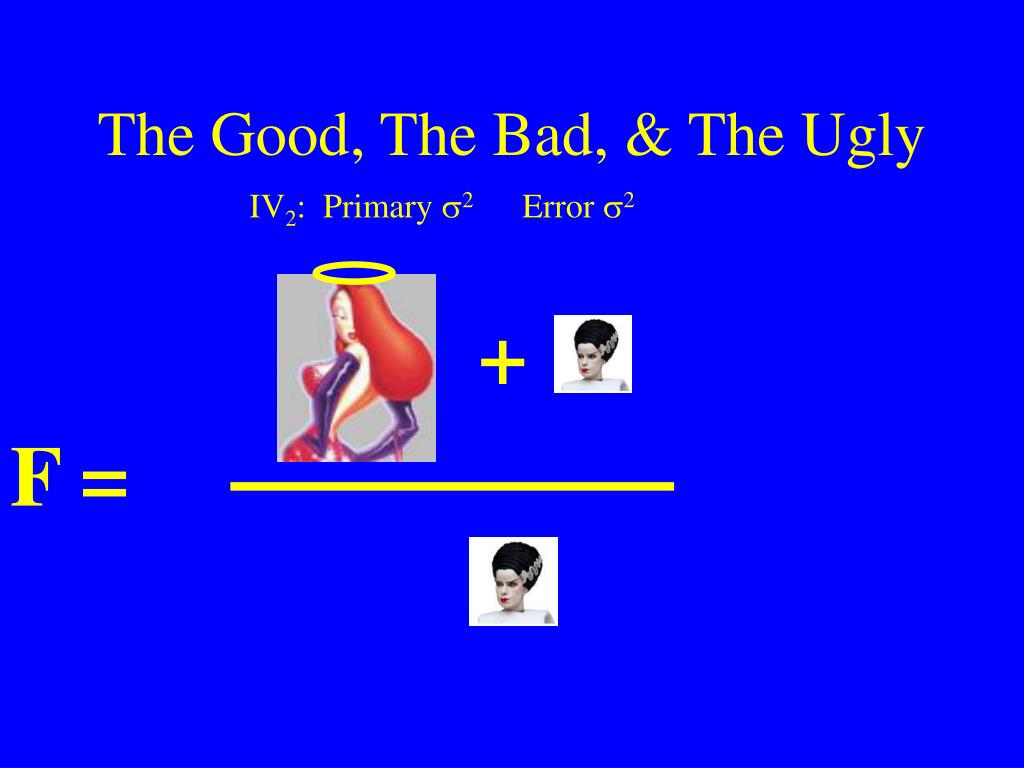 The Good, The Bad, & The Ugly

$IV_2$: Primary $\sigma^2$ Error $\sigma^2$

+

F =